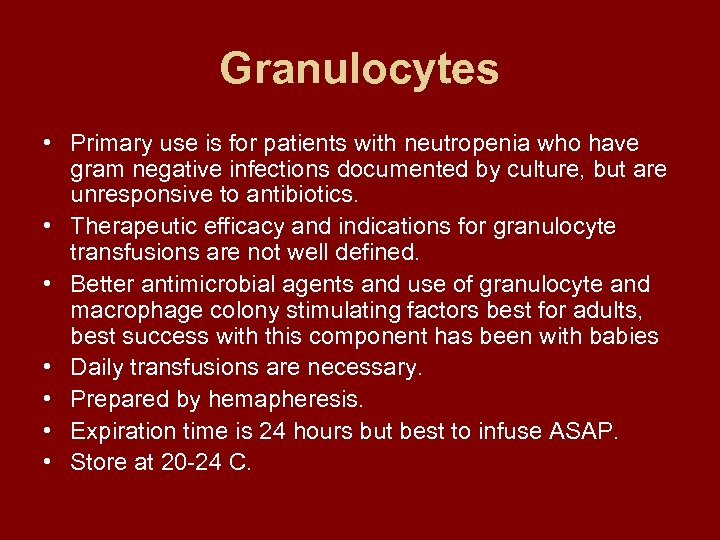 Granulocytes

• Primary use is for patients with neutropenia who have gram negative infections documented by culture, but are unresponsive to antibiotics.
• Therapeutic efficacy and indications for granulocyte transfusions are not well defined.
• Better antimicrobial agents and use of granulocyte and macrophage colony stimulating factors best for adults, best success with this component has been with babies
• Daily transfusions are necessary.
• Prepared by hemapheresis.
• Expiration time is 24 hours but best to infuse ASAP.
• Store at 20-24 C.